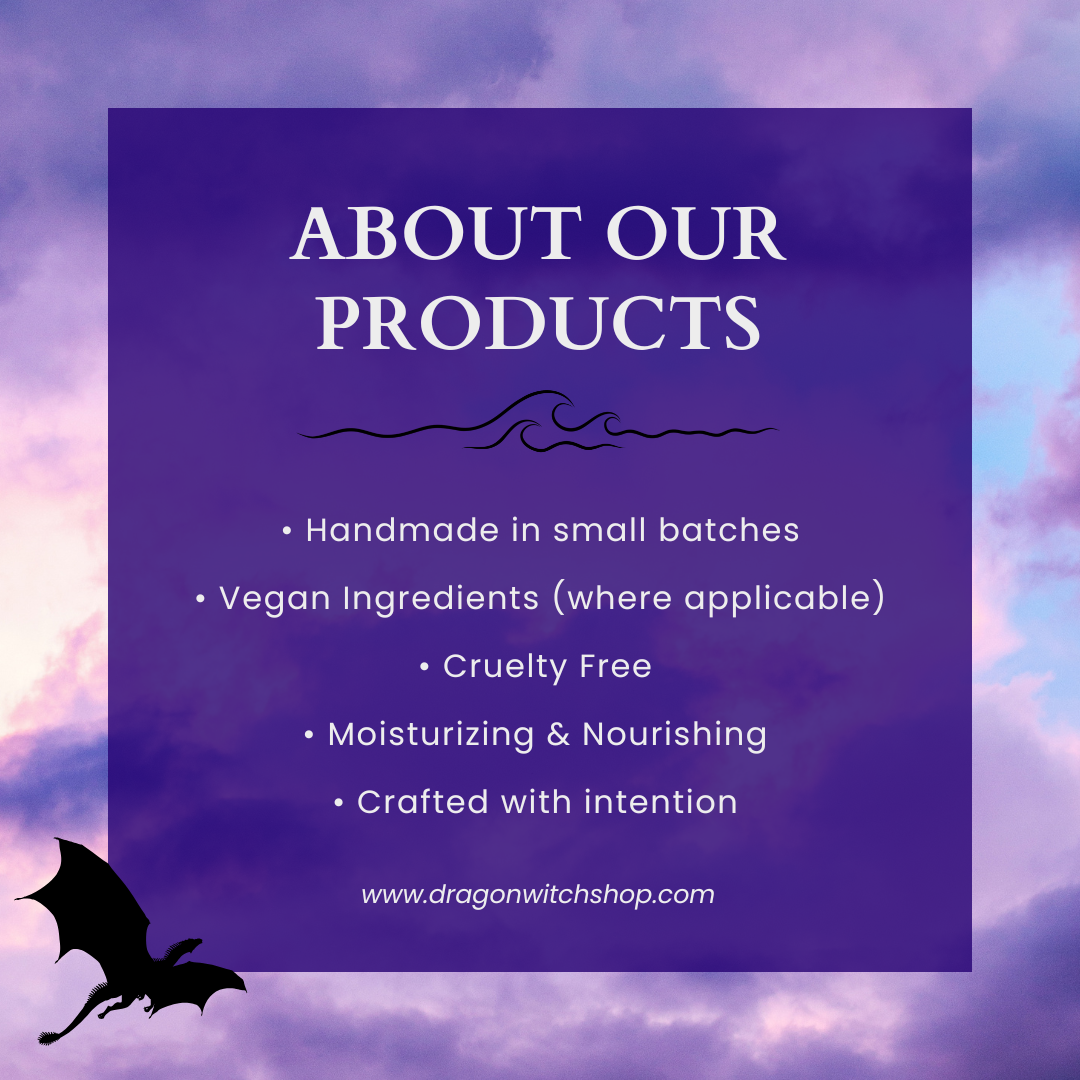 ABOUT OUR PRODUCTS

• Handmade in small batches

• Vegan Ingredients (where applicable)

• Cruelty Free

• Moisturizing & Nourishing

• Crafted with intention

www.dragonwitchshop.com